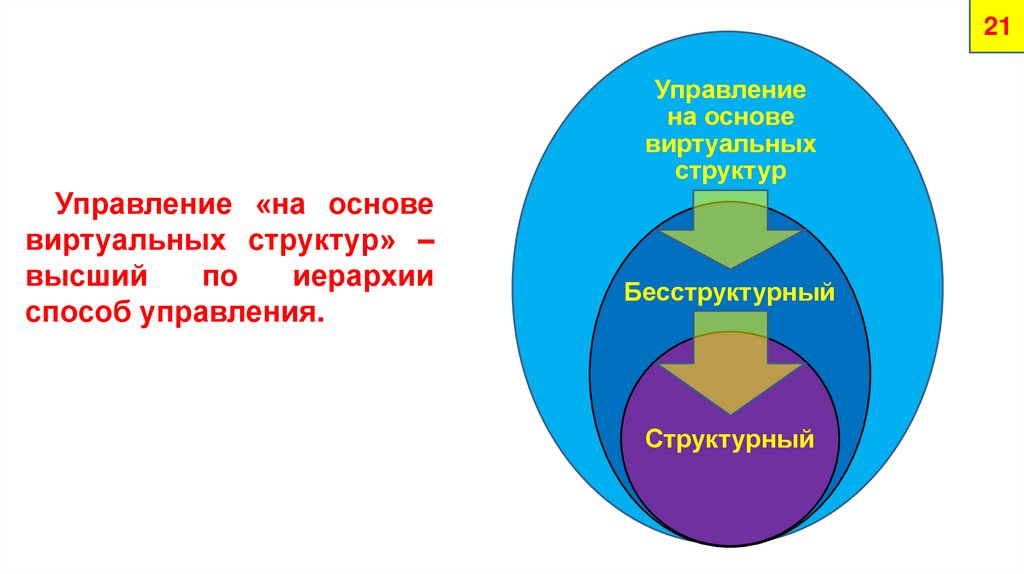 21

Управление «на основе виртуальных структур» – высший по иерархии способ управления.

Управление на основе виртуальных структур

Бесструктурный

Структурный